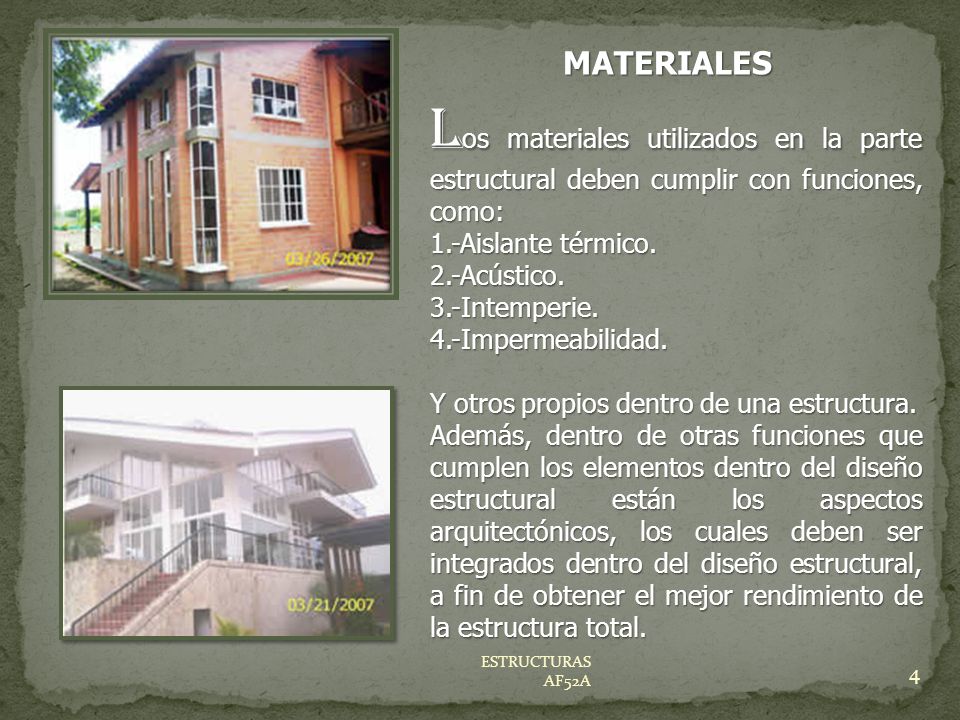 03/26/2007

03/21/2007

MATERIALES

Los materiales utilizados en la parte estructural deben cumplir con funciones, como:
1.-Aislante térmico.
2.-Acústico.
3.-Intemperie.
4.-Impermeabilidad.

Y otros propios dentro de una estructura. Además, dentro de otras funciones que cumplen los elementos dentro del diseño estructural están los aspectos arquitectónicos, los cuales deben ser integrados dentro del diseño estructural, a fin de obtener el mejor rendimiento de la estructura total.

ESTRUCTURAS AF52A

4